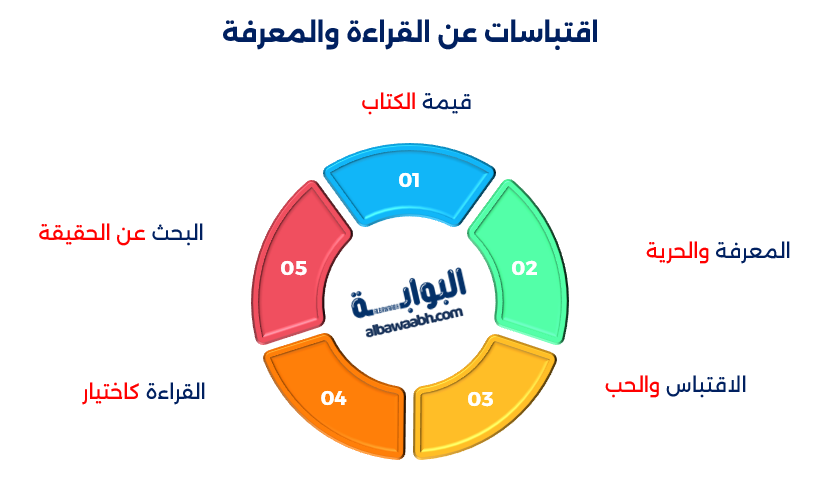 اقتباسات عن القراءة والمعرفة

قيمة الكتاب

01

المعرفة والحرية

02

الاقتباس والحب

03

القراءة كاختيار

04

البحث عن الحقيقة

05

البوابة
albawaabh.com